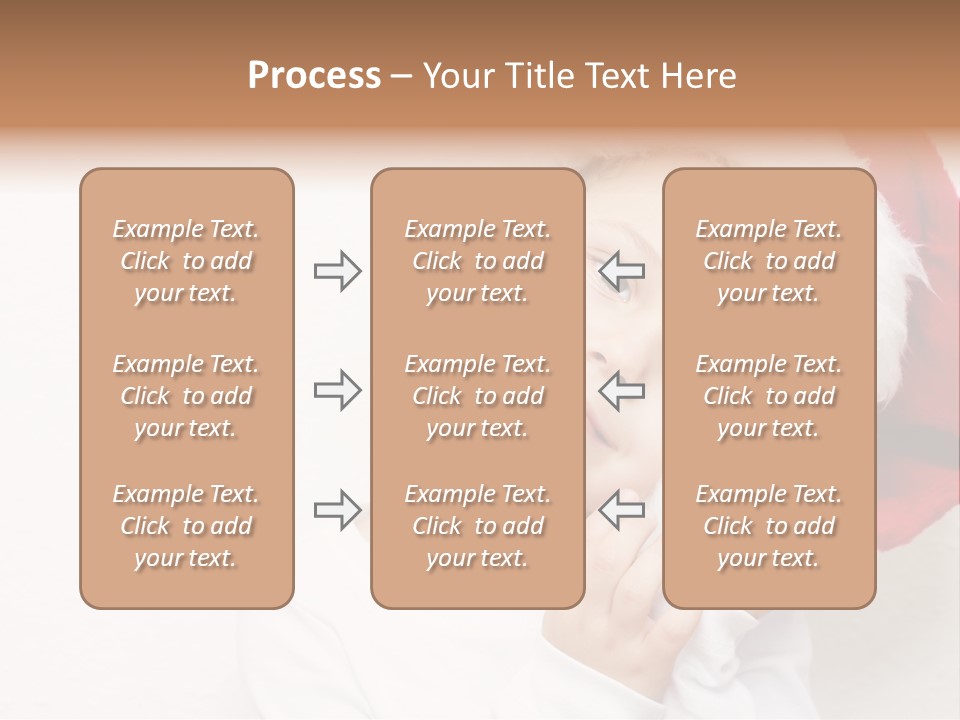 Process – Your Title Text Here

Example Text. Click to add your text.

Example Text. Click to add your text.

Example Text. Click to add your text.

Example Text. Click to add your text.

Example Text. Click to add your text.

Example Text. Click to add your text.

Example Text. Click to add your text.

Example Text. Click to add your text.

Example Text. Click to add your text.